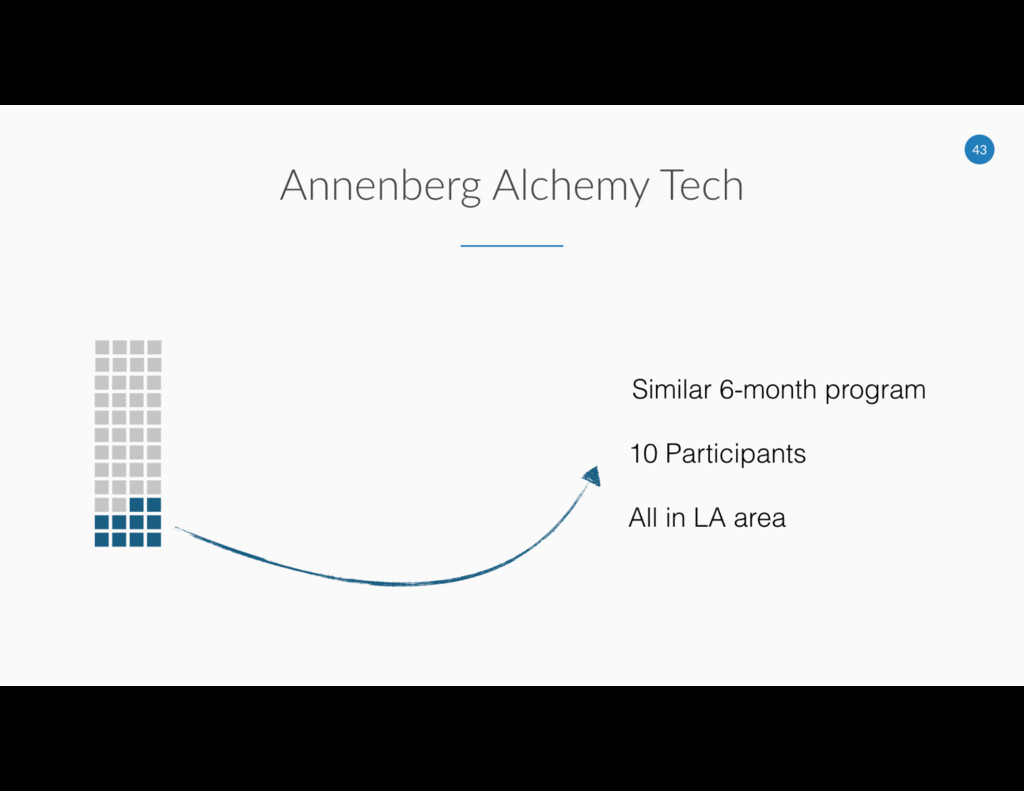 43

Annenberg Alchemy Tech

Similar 6-month program

10 Participants

All in LA area